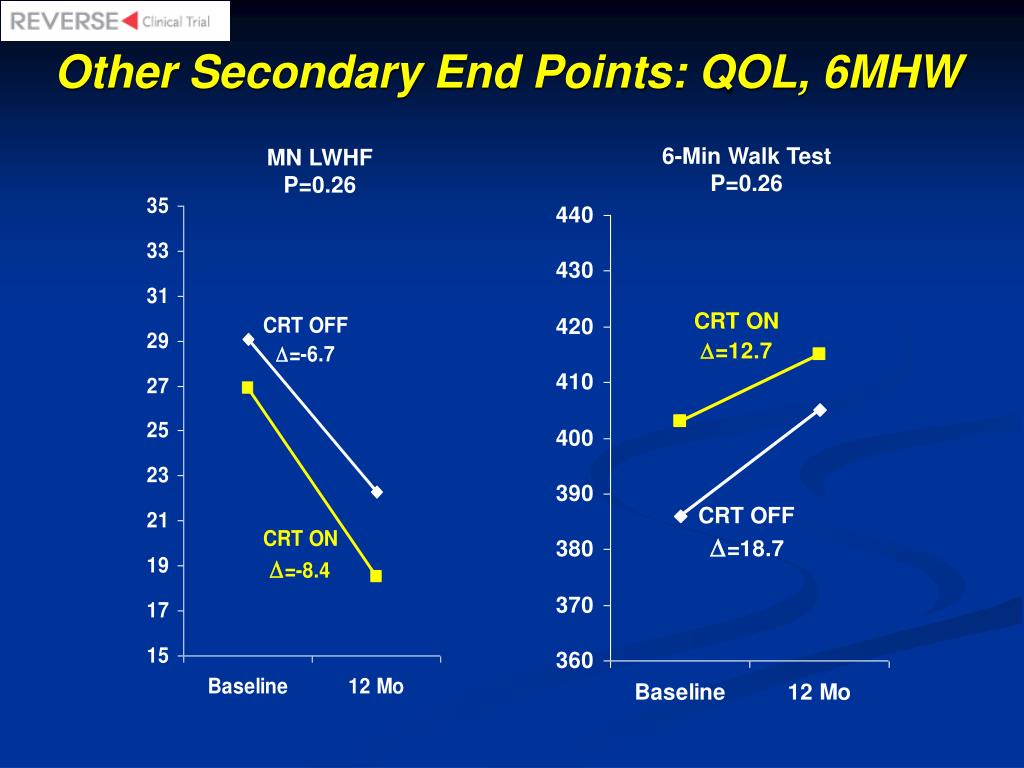 REVERSE Clinical Trial

Other Secondary End Points: QOL, 6MHW

MN LWHF
P=0.26

35
33
31
29
27
25
23
21
19
17
15

CRT OFF
$\Delta$=-6.7

CRT ON
$\Delta$=-8.4

Baseline
12 Mo

6-Min Walk Test
P=0.26

440
430
420
410
400
390
380
370
360

CRT ON
$\Delta$=12.7

CRT OFF
$\Delta$=18.7

Baseline
12 Mo